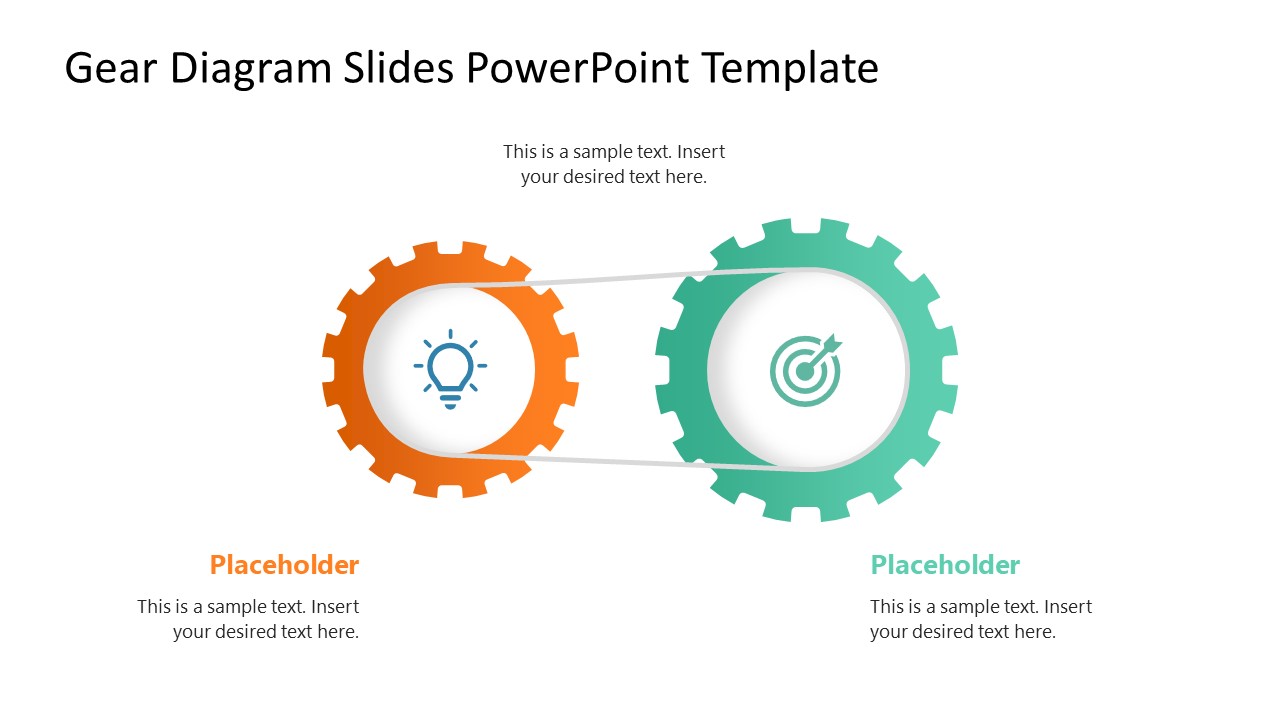 Gear Diagram Slides PowerPoint Template

This is a sample text. Insert your desired text here.

Placeholder

This is a sample text. Insert your desired text here.

Placeholder

This is a sample text. Insert your desired text here.